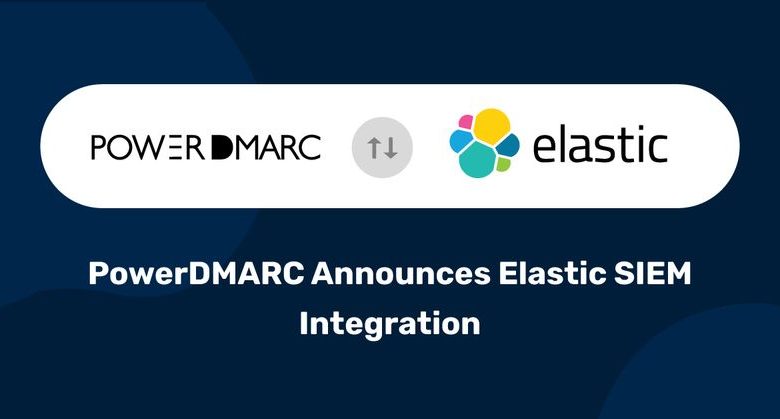 POWERDMARC

elastic

PowerDMARC Announces Elastic SIEM Integration